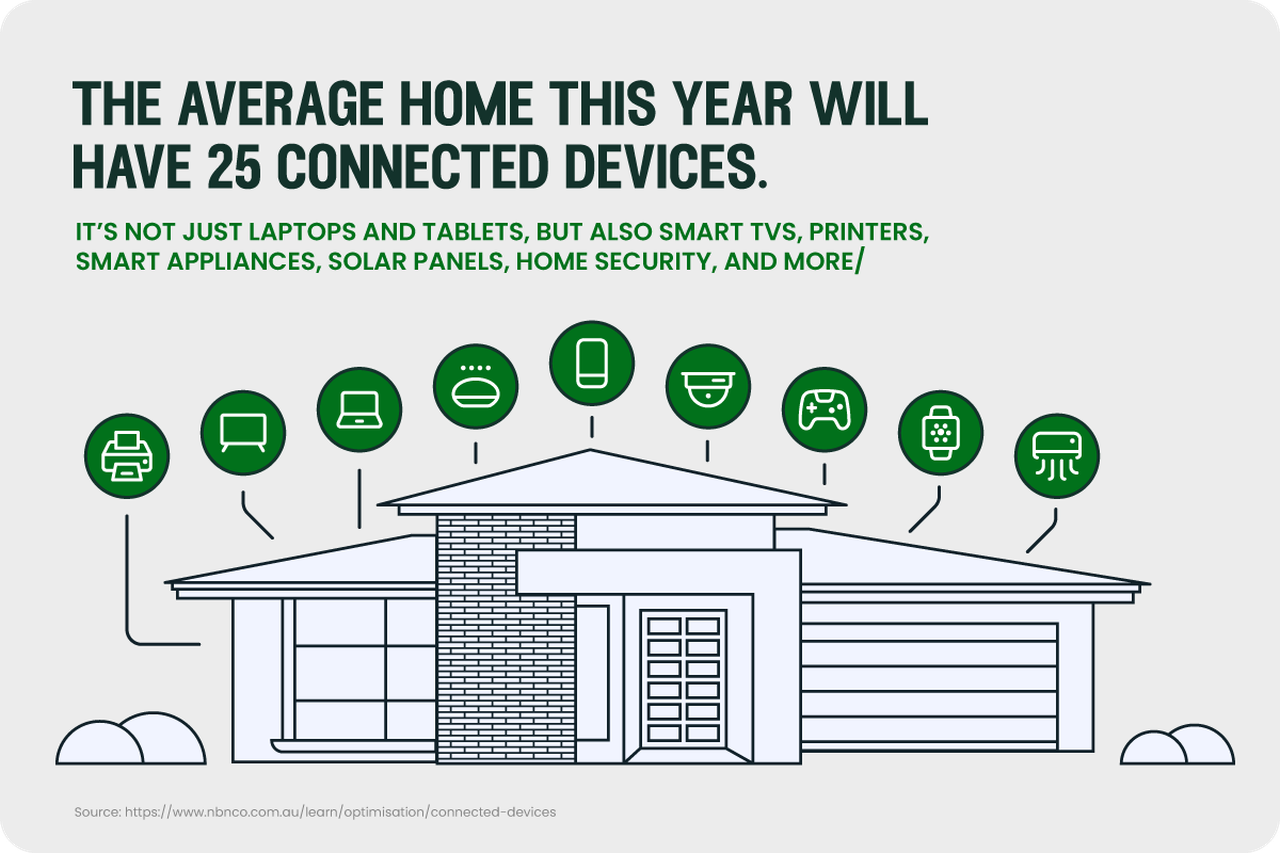 THE AVERAGE HOME THIS YEAR WILL HAVE 25 CONNECTED DEVICES.

IT'S NOT JUST LAPTOPS AND TABLETS, BUT ALSO SMART TVS, PRINTERS, SMART APPLIANCES, SOLAR PANELS, HOME SECURITY, AND MORE/

Source: https://www.nbnco.com.au/learn/optimisation/connected-devices